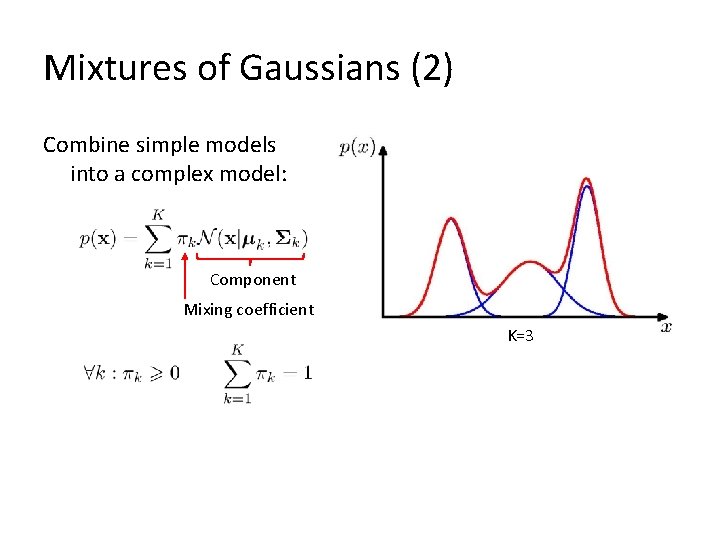 Mixtures of Gaussians (2)

Combine simple models into a complex model:

$p(\mathbf{x}) = \sum_{k=1}^{K} \pi_k \mathcal{N}(\mathbf{x}|\boldsymbol{\mu}_k, \boldsymbol{\Sigma}_k)$

Component

Mixing coefficient

$\forall k : \pi_k \geqslant 0 \qquad \sum_{k=1}^{K} \pi_k = 1$

$p(x)$

$x$

K=3